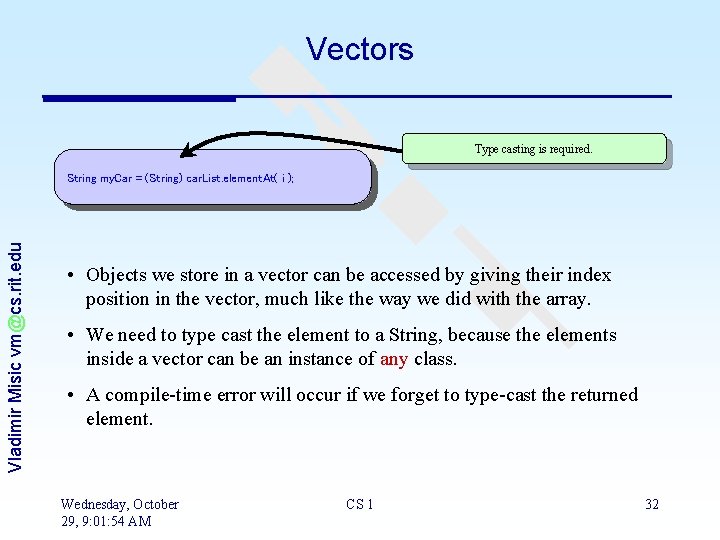 Vectors

Type casting is required.

String myCar = (String) carList.elementAt( i );

Vladimir Misic vm@cs.rit.edu

• Objects we store in a vector can be accessed by giving their index position in the vector, much like the way we did with the array.

• We need to type cast the element to a String, because the elements inside a vector can be an instance of any class.

• A compile-time error will occur if we forget to type-cast the returned element.

Wednesday, October 29, 9:01:54 AM

CS 1

32